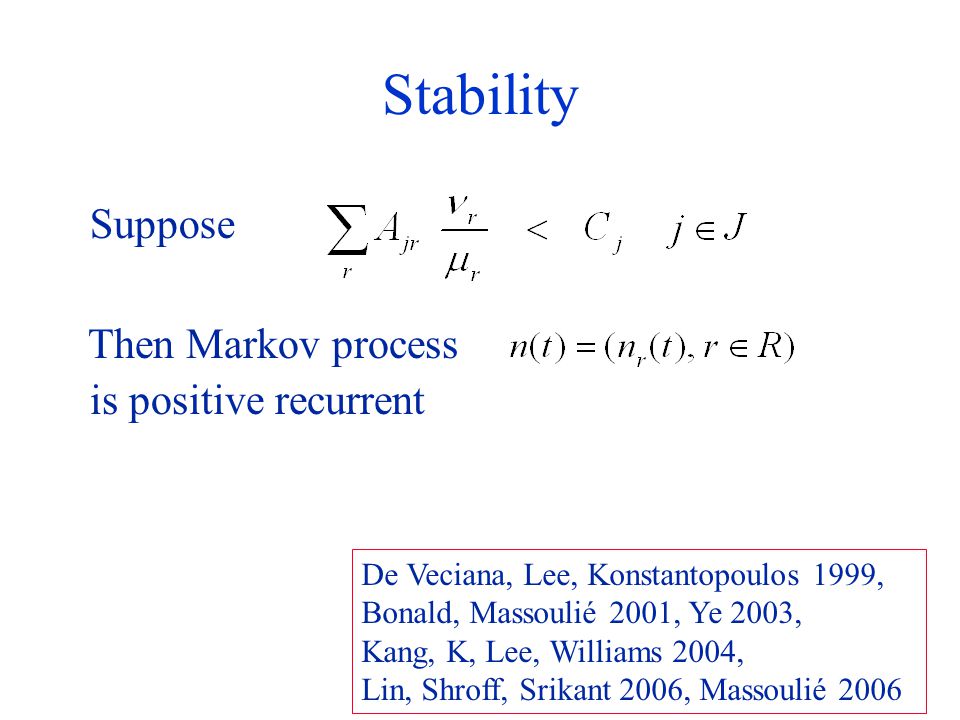 Stability

Suppose $\sum_r A_{jr} \frac{\nu_r}{\mu_r} < C_j \quad j \in J$

Then Markov process $n(t) = (n_r(t), r \in R)$ is positive recurrent

De Veciana, Lee, Konstantopoulos 1999,
Bonald, Massoulié 2001, Ye 2003,
Kang, K, Lee, Williams 2004,
Lin, Shroff, Srikant 2006, Massoulié 2006